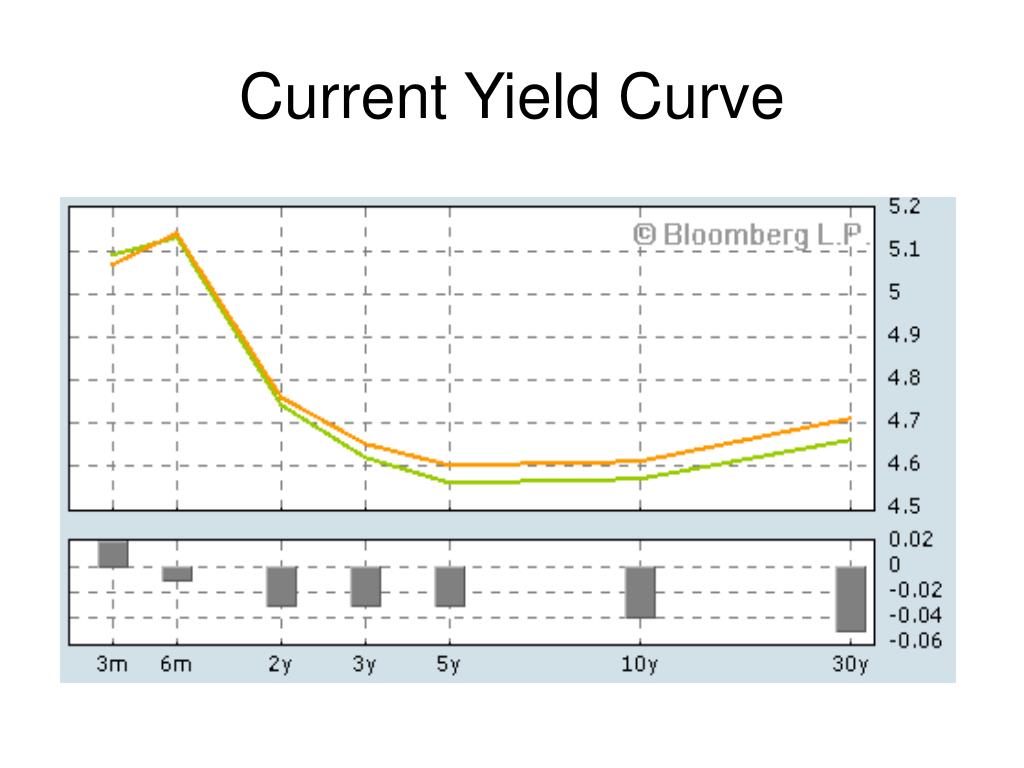 Current Yield Curve

© Bloomberg L.P.

5.2
5.1
5
4.9
4.8
4.7
4.6
4.5

0.02
0
-0.02
-0.04
-0.06

3m
6m
2y
3y
5y
10y
30y